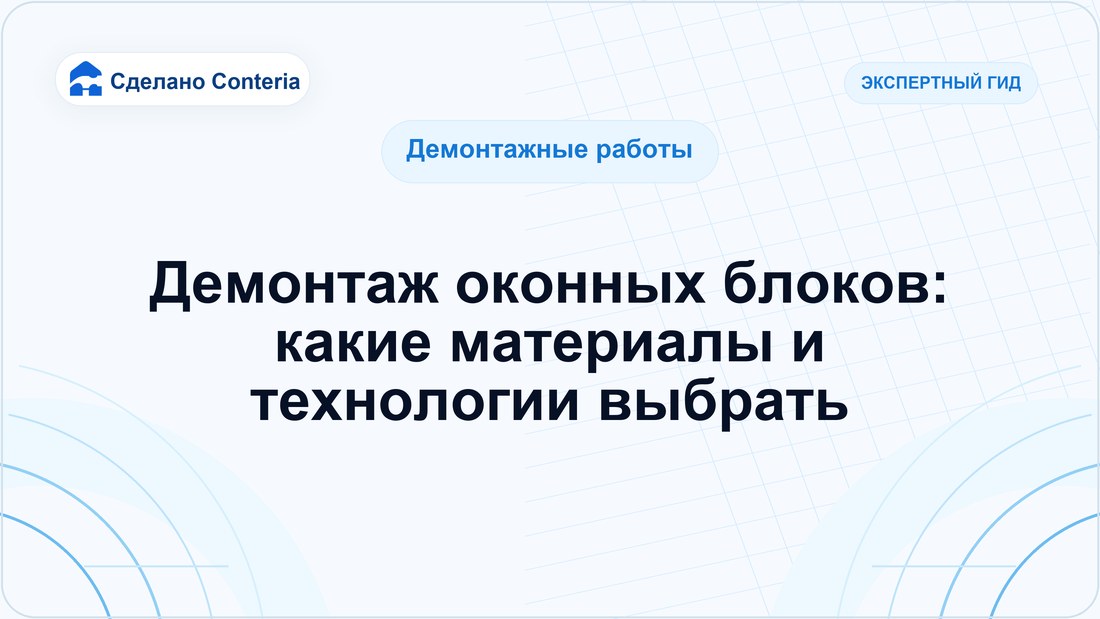 Сделано Conteria

ЭКСПЕРТНЫЙ ГИД

Демонтажные работы

Демонтаж оконных блоков: какие материалы и технологии выбрать